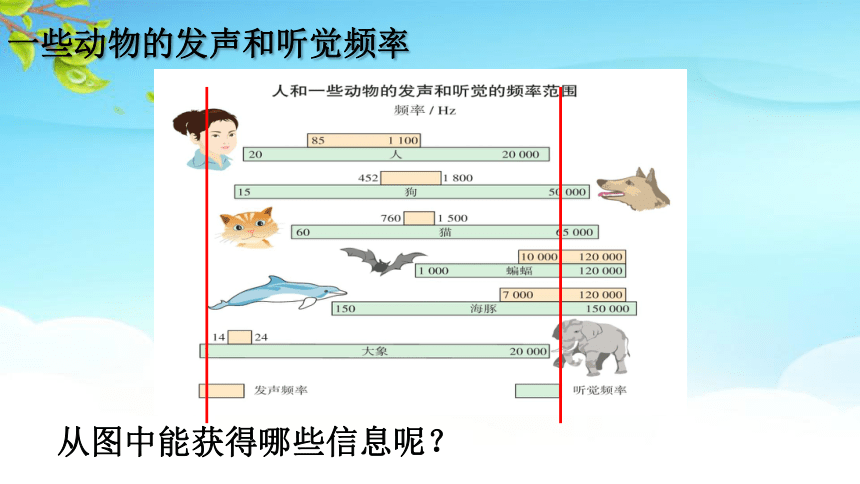 一些动物的发声和听觉频率

人和一些动物的发声和听觉的频率范围

频率 / Hz

85 1 100
20 人 20 000

452 1 800
15 狗 50 000

760 1 500
60 猫 65 000

10 000 120 000
1 000 蝙蝠 120 000

7 000 120 000
150 海豚 150 000

14 24
大象 20 000

发声频率 听觉频率

从图中能获得哪些信息呢？